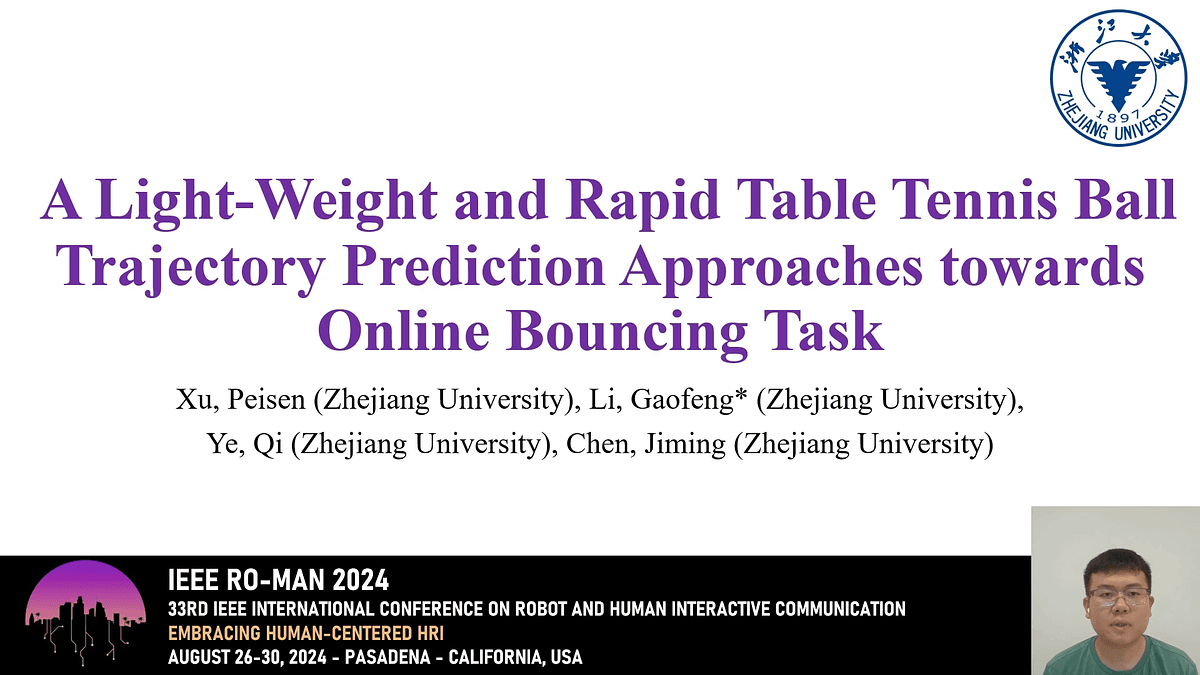 浙江大学
1897
ZHEJIANG UNIVERSITY

A Light-Weight and Rapid Table Tennis Ball Trajectory Prediction Approaches towards Online Bouncing Task

Xu, Peisen (Zhejiang University), Li, Gaofeng* (Zhejiang University), Ye, Qi (Zhejiang University), Chen, Jiming (Zhejiang University)

IEEE RO-MAN 2024
33RD IEEE INTERNATIONAL CONFERENCE ON ROBOT AND HUMAN INTERACTIVE COMMUNICATION
EMBRACING HUMAN-CENTERED HRI
AUGUST 26-30, 2024 - PASADENA - CALIFORNIA, USA